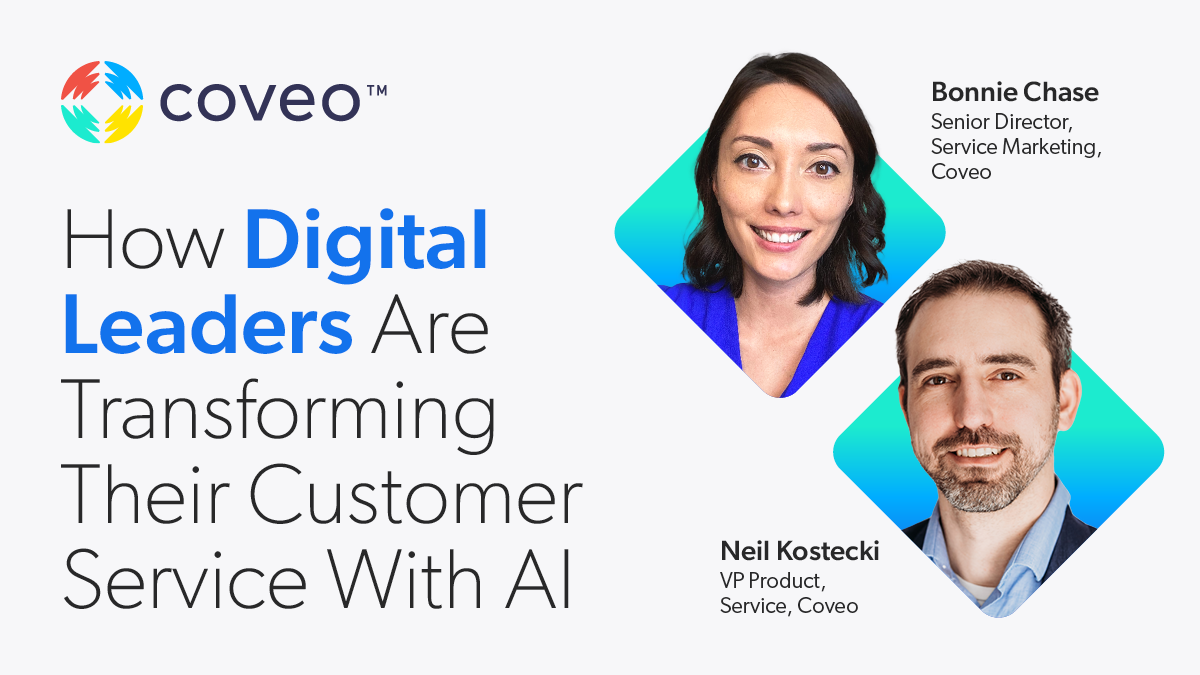 coveo™

How Digital Leaders Are Transforming Their Customer Service With AI

Bonnie Chase
Senior Director, Service Marketing, Coveo

Neil Kostecki
VP Product, Service, Coveo